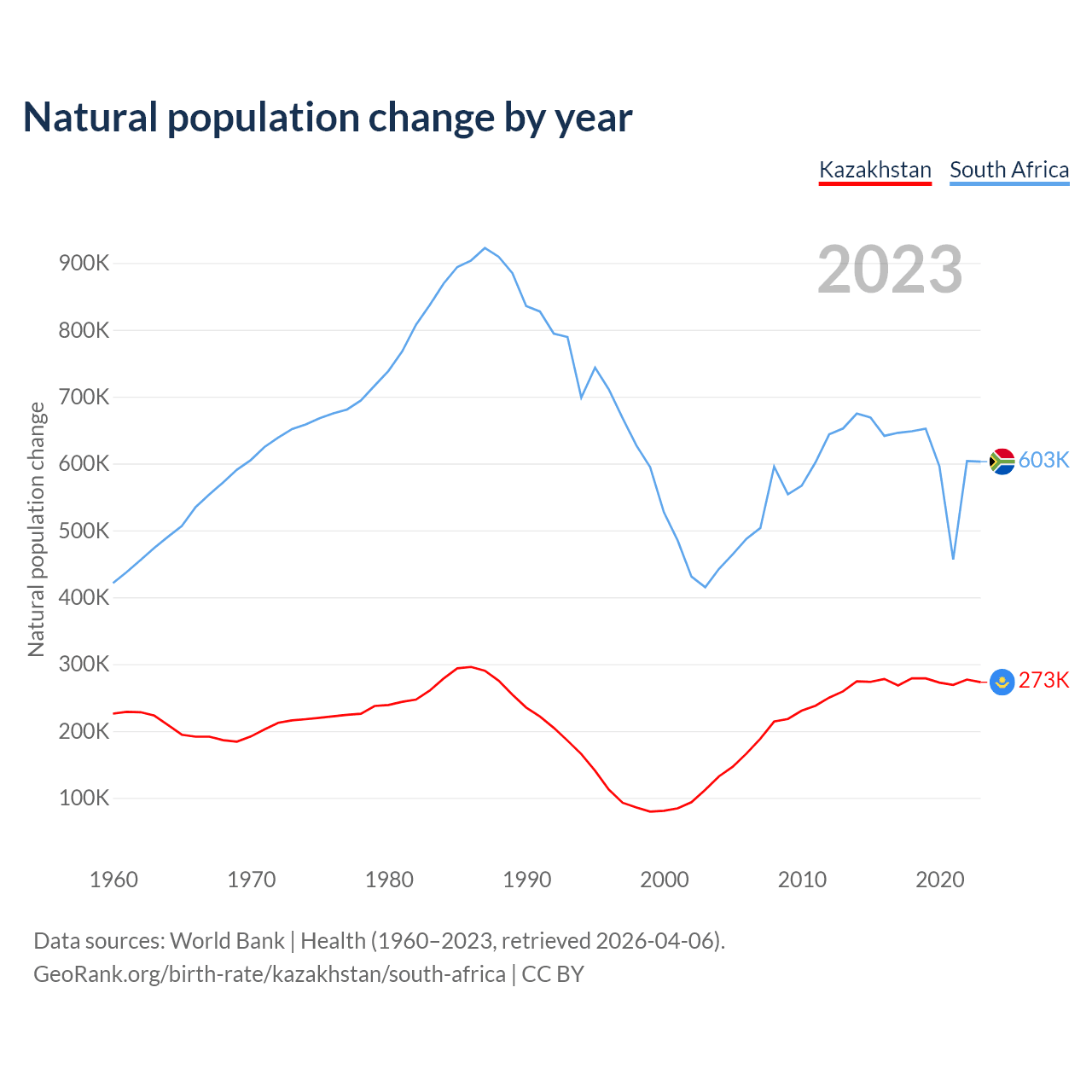 Natural population change by year

Kazakhstan South Africa

2023

Natural population change

900K
800K
700K
600K
500K
400K
300K
200K
100K

603K
273K

1960 1970 1980 1990 2000 2010 2020

Data sources: World Bank | Health (1960–2023, retrieved 2026-04-06).
GeoRank.org/birth-rate/kazakhstan/south-africa | CC BY